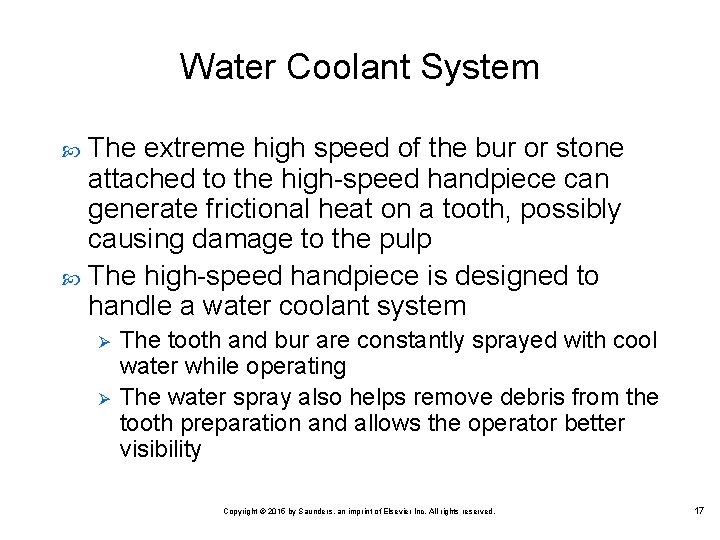 Water Coolant System

The extreme high speed of the bur or stone attached to the high-speed handpiece can generate frictional heat on a tooth, possibly causing damage to the pulp

The high-speed handpiece is designed to handle a water coolant system

The tooth and bur are constantly sprayed with cool water while operating

The water spray also helps remove debris from the tooth preparation and allows the operator better visibility

Copyright © 2015 by Saunders, an imprint of Elsevier Inc. All rights reserved.

17